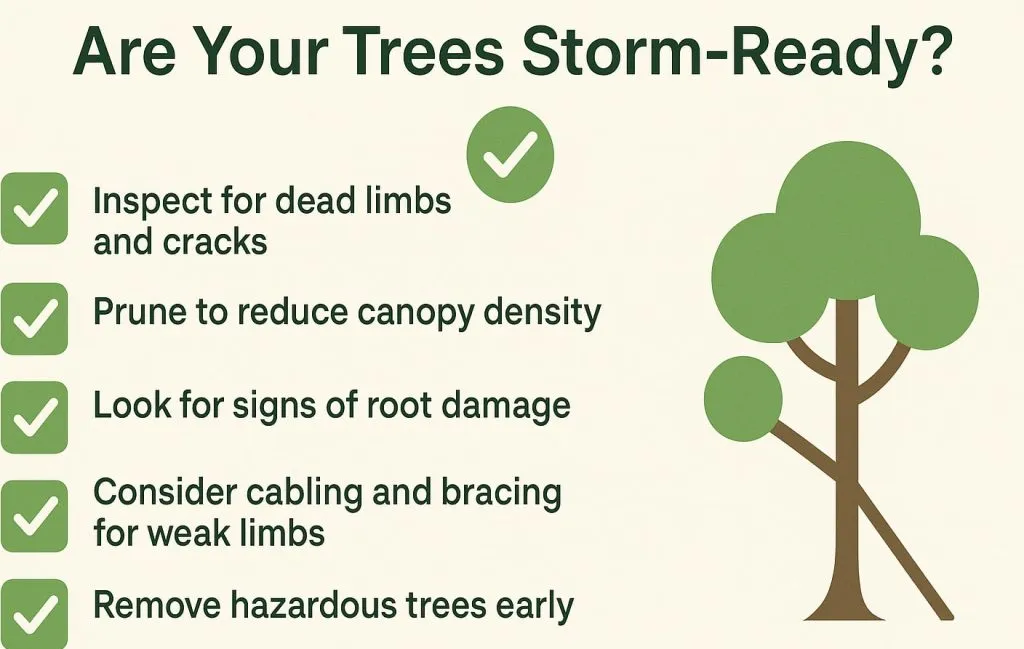 Are Your Trees Storm-Ready?

Inspect for dead limbs and cracks

Prune to reduce canopy density

Look for signs of root damage

Consider cabling and bracing for weak limbs

Remove hazardous trees early